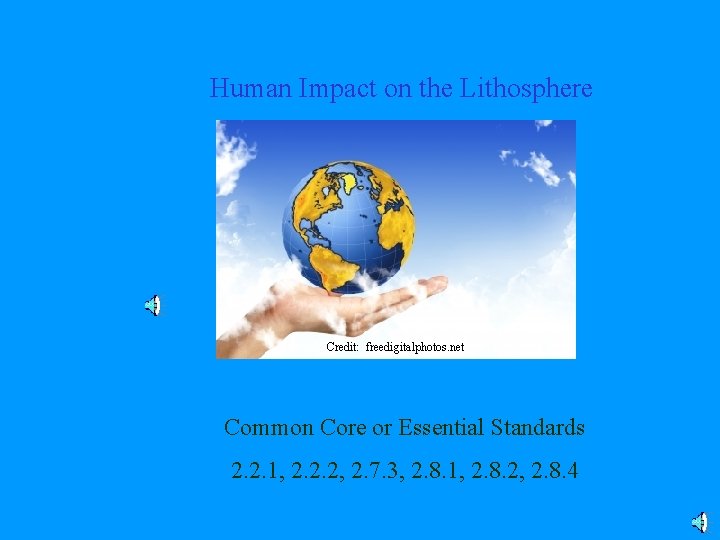 Human Impact on the Lithosphere

Credit: freedigitalphotos.net

Common Core or Essential Standards

2.2.1, 2.2.2, 2.7.3, 2.8.1, 2.8.2, 2.8.4